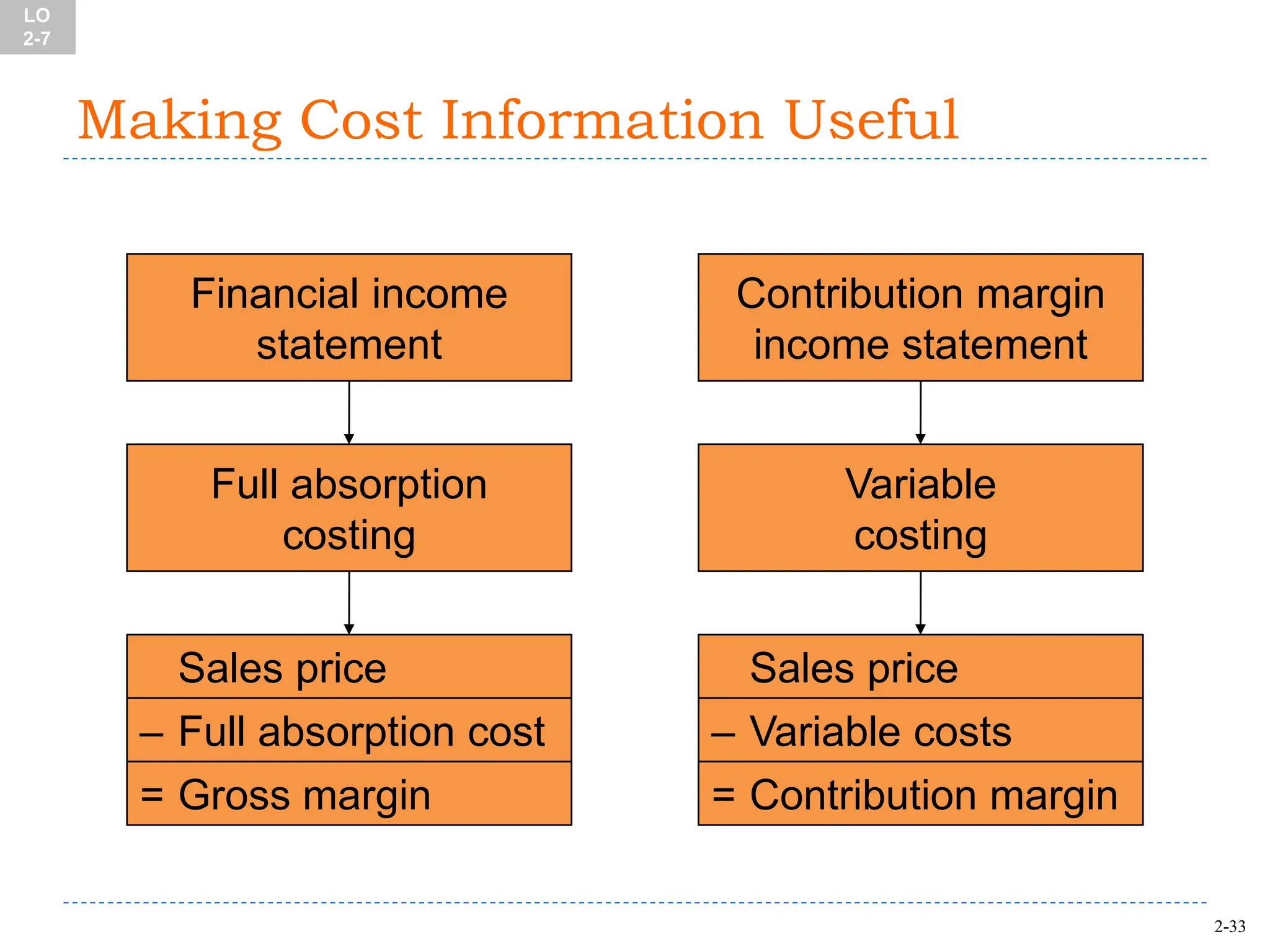 LO 2-7

Making Cost Information Useful

Financial income statement

Full absorption costing

Sales price
– Full absorption cost
= Gross margin

Contribution margin income statement

Variable costing

Sales price
– Variable costs
= Contribution margin

2-33